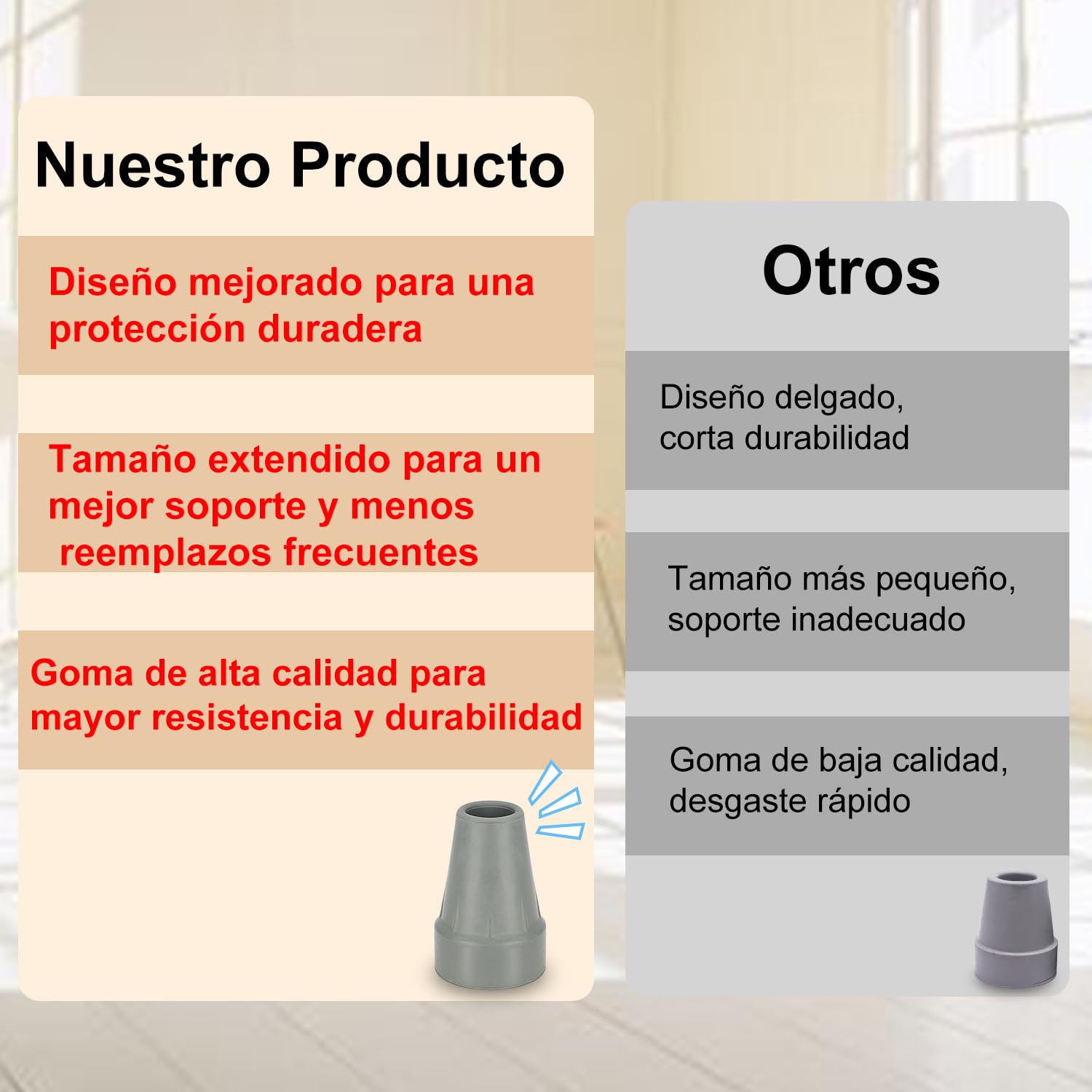 Nuestro Producto

Diseño mejorado para una protección duradera

Tamaño extendido para un mejor soporte y menos reemplazos frecuentes

Goma de alta calidad para mayor resistencia y durabilidad

Otros

Diseño delgado, corta durabilidad

Tamaño más pequeño, soporte inadecuado

Goma de baja calidad, desgaste rápido